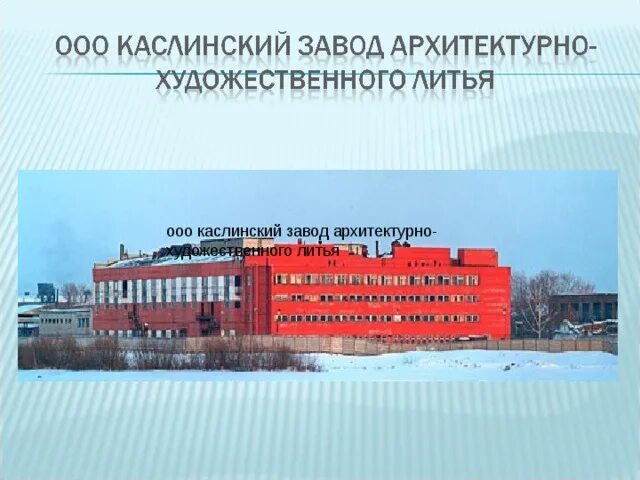 ООО КАСЛИНСКИЙ ЗАВОД АРХИТЕКТУРНО-ХУДОЖЕСТВЕННОГО ЛИТЬЯ

ооо каслинский завод архитектурно-художественного литья